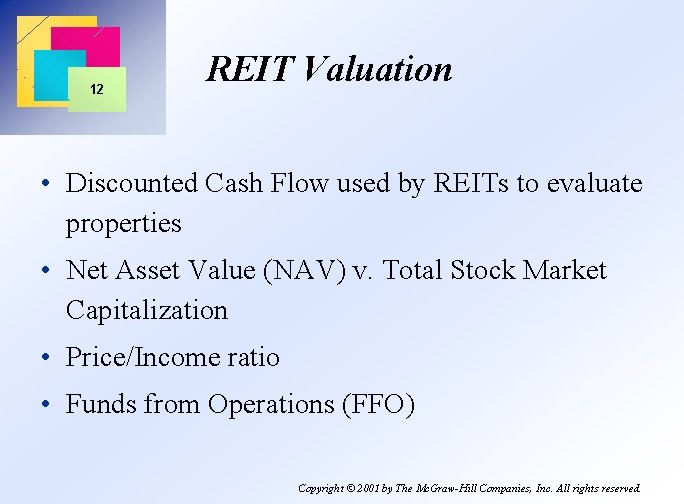 12

REIT Valuation

• Discounted Cash Flow used by REITs to evaluate properties
• Net Asset Value (NAV) v. Total Stock Market Capitalization
• Price/Income ratio
• Funds from Operations (FFO)

Copyright © 2001 by The McGraw-Hill Companies, Inc. All rights reserved.